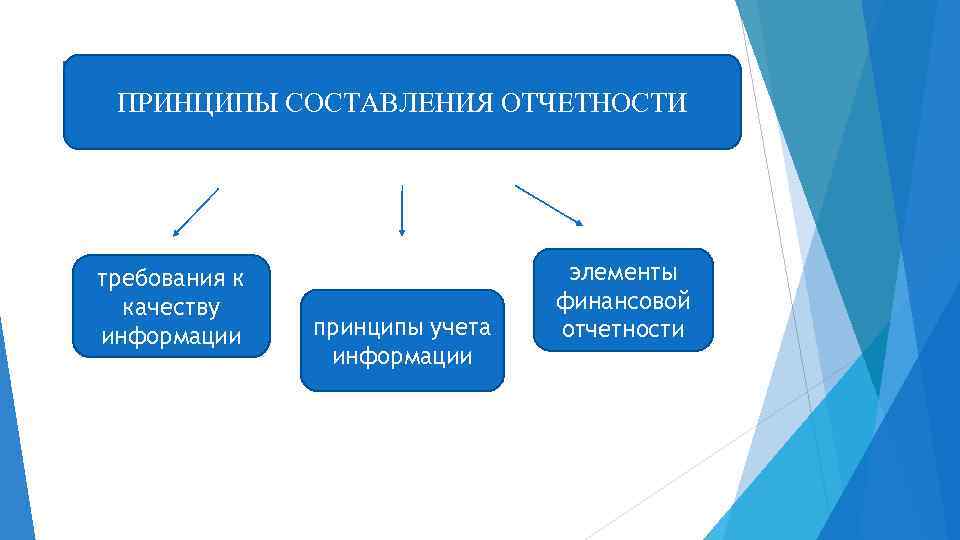 ПРИНЦИПЫ СОСТАВЛЕНИЯ ОТЧЕТНОСТИ

требования к качеству информации

принципы учета информации

элементы финансовой отчетности